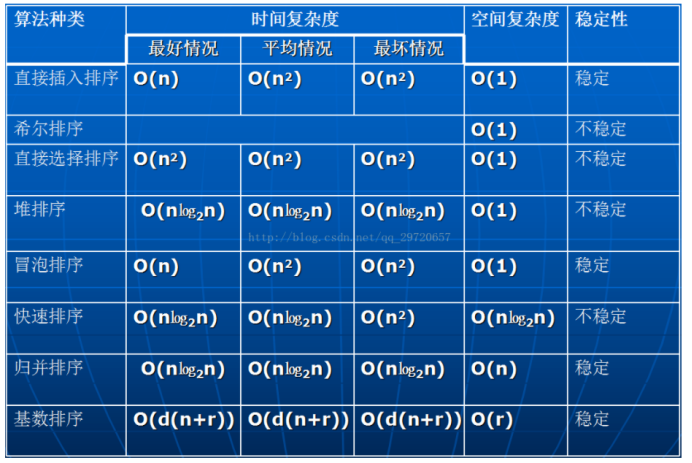 | 算法种类 | 时间复杂度 | | | 空间复杂度 | 稳定性 |
|---|---|---|---|---|---|
| | 最好情况 | 平均情况 | 最坏情况 | | |
| 直接插入排序 | $O(n)$ | $O(n^2)$ | $O(n^2)$ | $O(1)$ | 稳定 |
| 希尔排序 | | | | $O(1)$ | 不稳定 |
| 直接选择排序 | $O(n^2)$ | $O(n^2)$ | $O(n^2)$ | $O(1)$ | 不稳定 |
| 堆排序 | $O(n\log_2 n)$ | $O(n\log_2 n)$ | $O(n\log_2 n)$ | $O(1)$ | 不稳定 |
| 冒泡排序 | $O(n)$ | $O(n^2)$ | $O(n^2)$ | $O(1)$ | 稳定 |
| 快速排序 | $O(n\log_2 n)$ | $O(n\log_2 n)$ | $O(n^2)$ | $O(n\log_2 n)$ | 不稳定 |
| 归并排序 | $O(n\log_2 n)$ | $O(n\log_2 n)$ | $O(n\log_2 n)$ | $O(n)$ | 稳定 |
| 基数排序 | $O(d(n+r))$ | $O(d(n+r))$ | $O(d(n+r))$ | $O(r)$ | 稳定 |

http://blog.csdn.net/qq_29720657